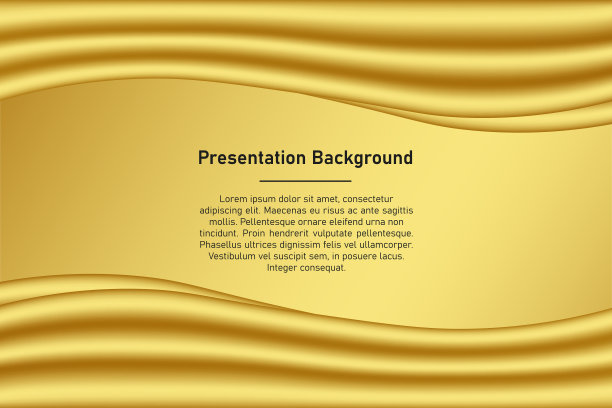 Presentation Background

Lorem ipsum dolor sit amet, consectetur adipiscing elit. Maecenas eu risus ac ante sagittis mollis. Pellentesque ornare eleifend urna non tincidunt. Proin hendrerit vulputate pellentesque. Phasellus ultrices dignissim felis vel ullamcorper. Vestibulum vel suscipit sem, in posuere lacus. Integer consequat.